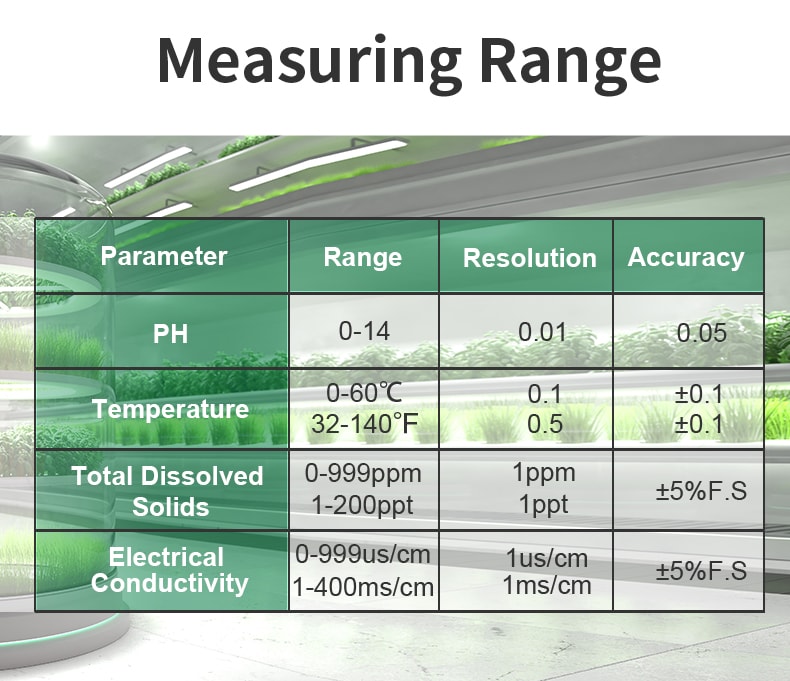 Measuring Range

| Parameter | Range | Resolution | Accuracy |
|---|---|---|---|
| PH | 0-14 | 0.01 | 0.05 |
| Temperature | 0-60℃ 32-140°F | 0.1 0.5 | ±0.1 ±0.1 |
| Total Dissolved Solids | 0-999ppm 1-200ppt | 1ppm 1ppt | ±5%F.S |
| Electrical Conductivity | 0-999us/cm 1-400ms/cm | 1us/cm 1ms/cm | ±5%F.S |